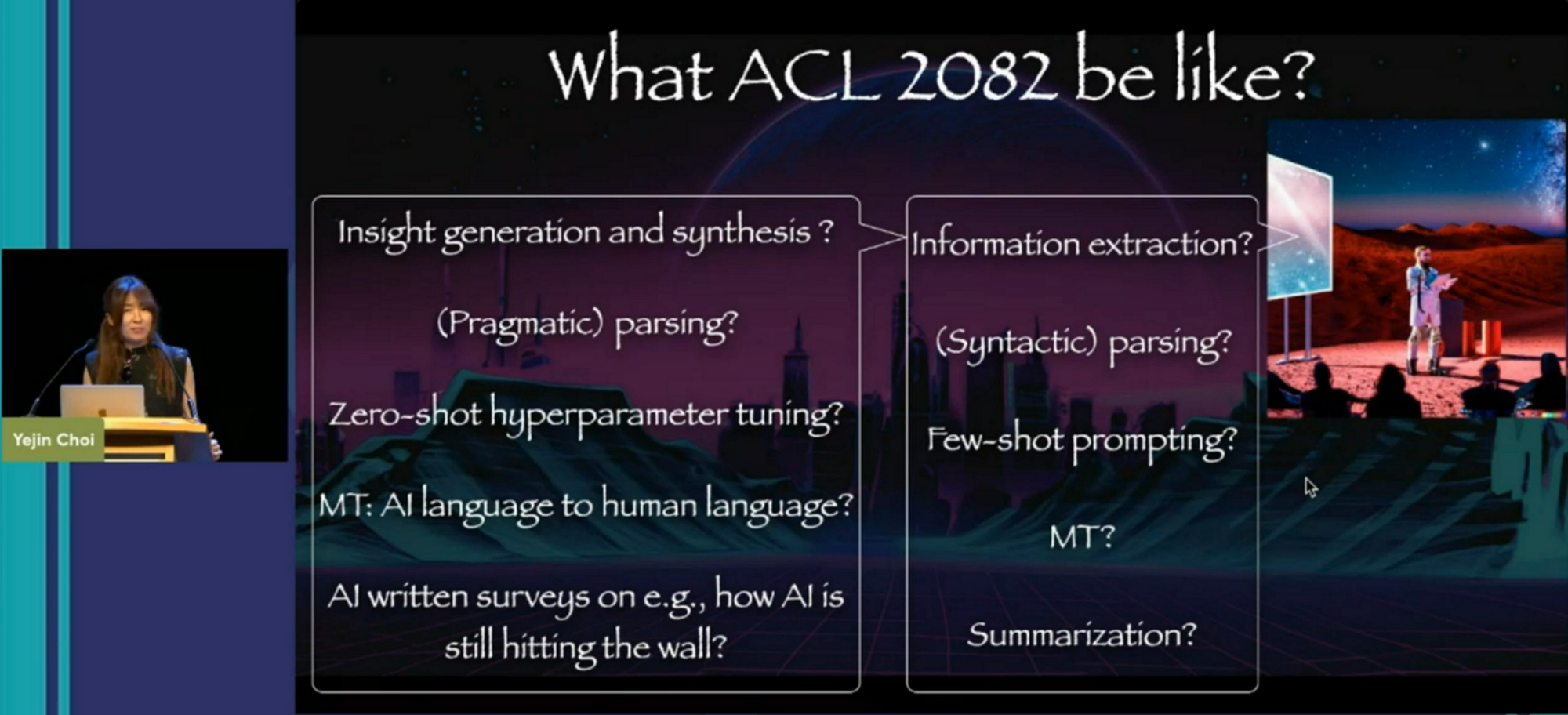 Yejin Choi

What ACL 2082 be like?

Insight generation and synthesis ?

(Pragmatic) parsing?

Zero-shot hyperparameter tuning?

MT: AI language to human language?

AI written surveys on e.g., how AI is still hitting the wall?

Information extraction?

(Syntactic) parsing?

Few-shot prompting?

MT?

Summarization?